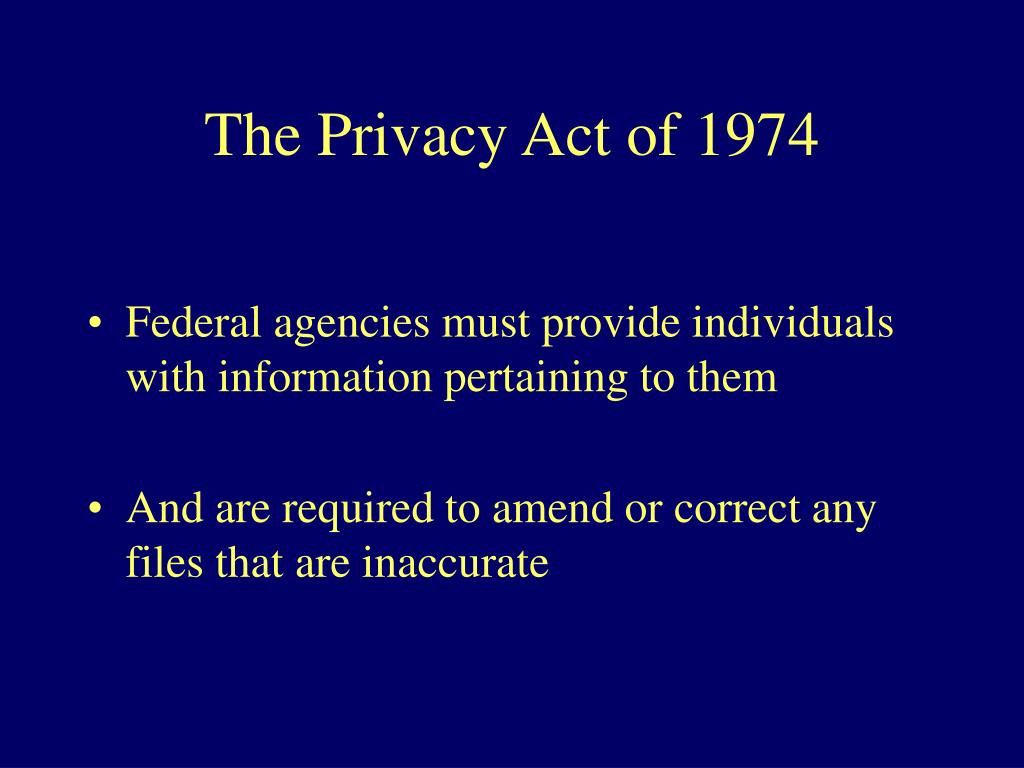 The Privacy Act of 1974

• Federal agencies must provide individuals with information pertaining to them

• And are required to amend or correct any files that are inaccurate